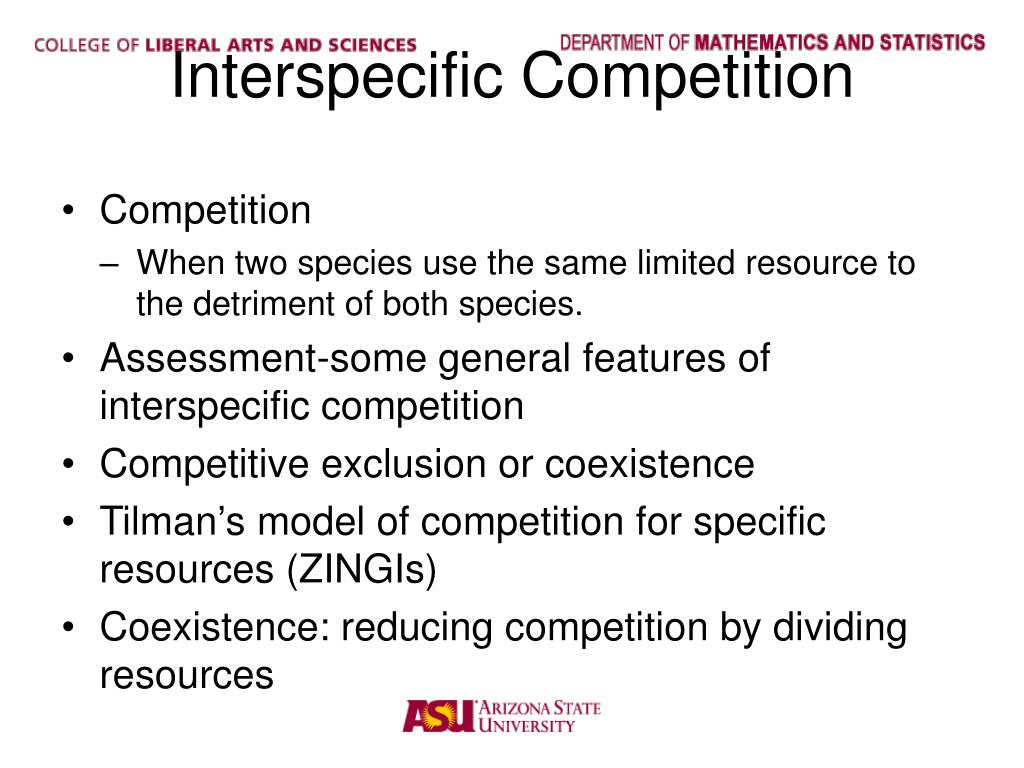 COLLEGE OF LIBERAL ARTS AND SCIENCES

DEPARTMENT OF MATHEMATICS AND STATISTICS

Interspecific Competition

• Competition
– When two species use the same limited resource to the detriment of both species.
• Assessment-some general features of interspecific competition
• Competitive exclusion or coexistence
• Tilman's model of competition for specific resources (ZINGIs)
• Coexistence: reducing competition by dividing resources

ASU ARIZONA STATE UNIVERSITY